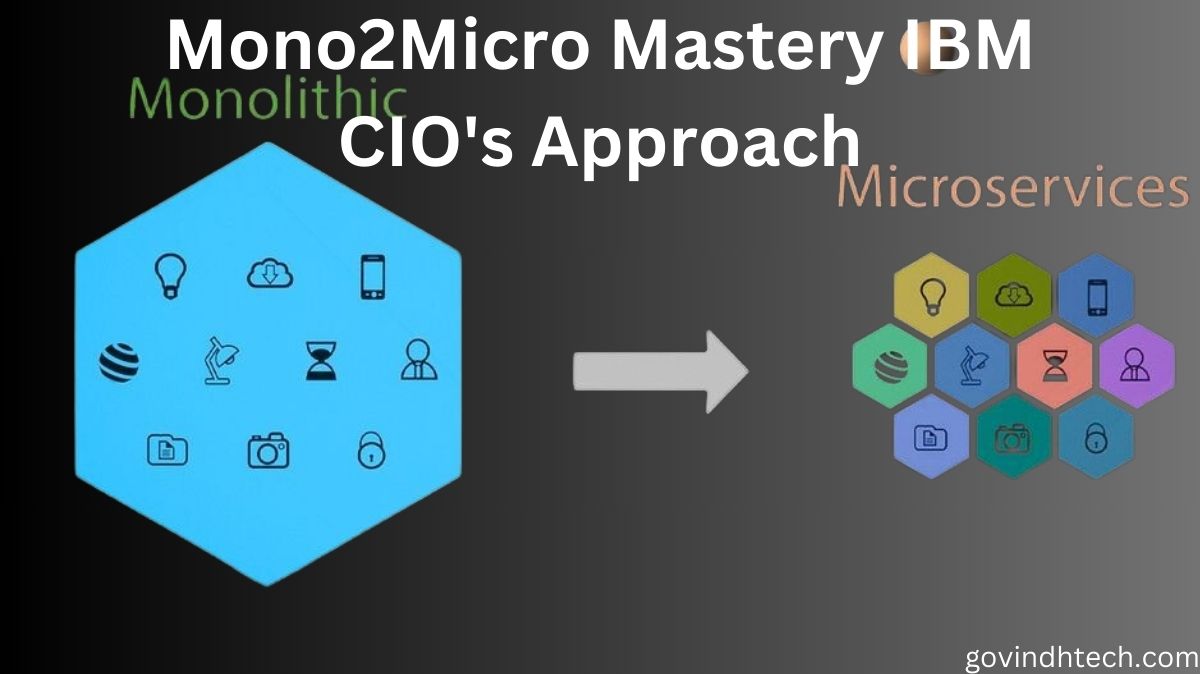 Mono2Micro Mastery IBM CIO's Approach

Monolithic

Microservices

govindhtech.com